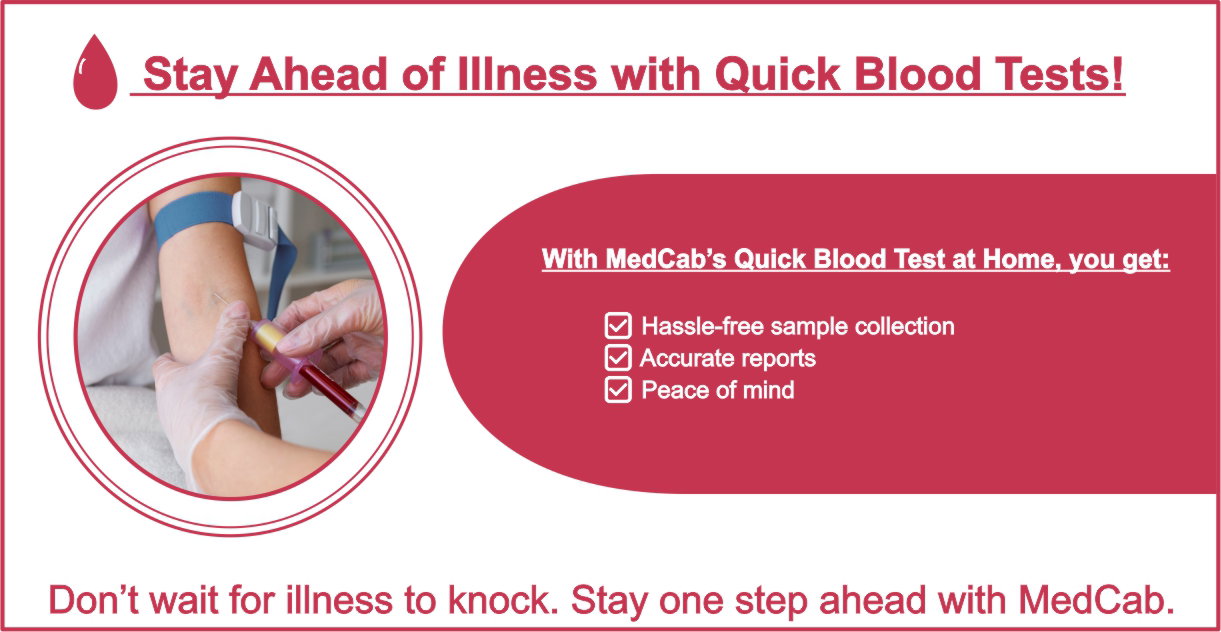 Stay Ahead of Illness with Quick Blood Tests!

With MedCab's Quick Blood Test at Home, you get:

☑ Hassle-free sample collection
☑ Accurate reports
☑ Peace of mind

Don't wait for illness to knock. Stay one step ahead with MedCab.